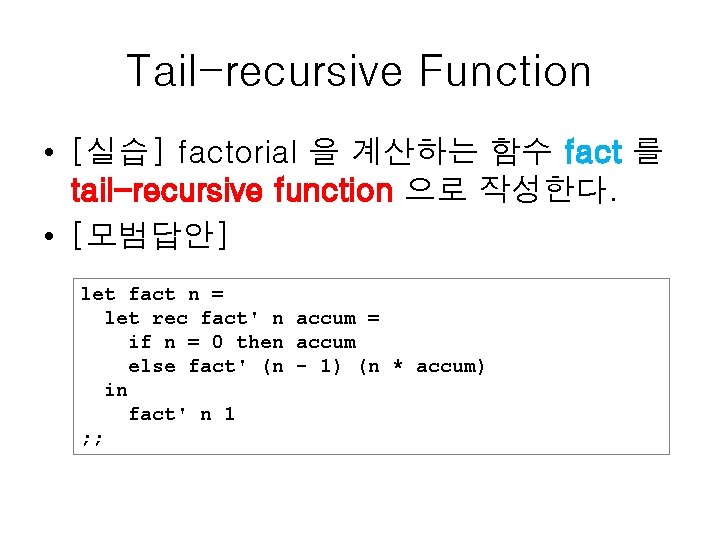 Tail-recursive Function

• [실습] factorial 을 계산하는 함수 fact 를 tail-recursive function 으로 작성한다.

• [모범답안]

let fact n =
  let rec fact' n accum =
    if n = 0 then accum
    else fact' (n - 1) (n * accum)
  in
    fact' n 1
;;